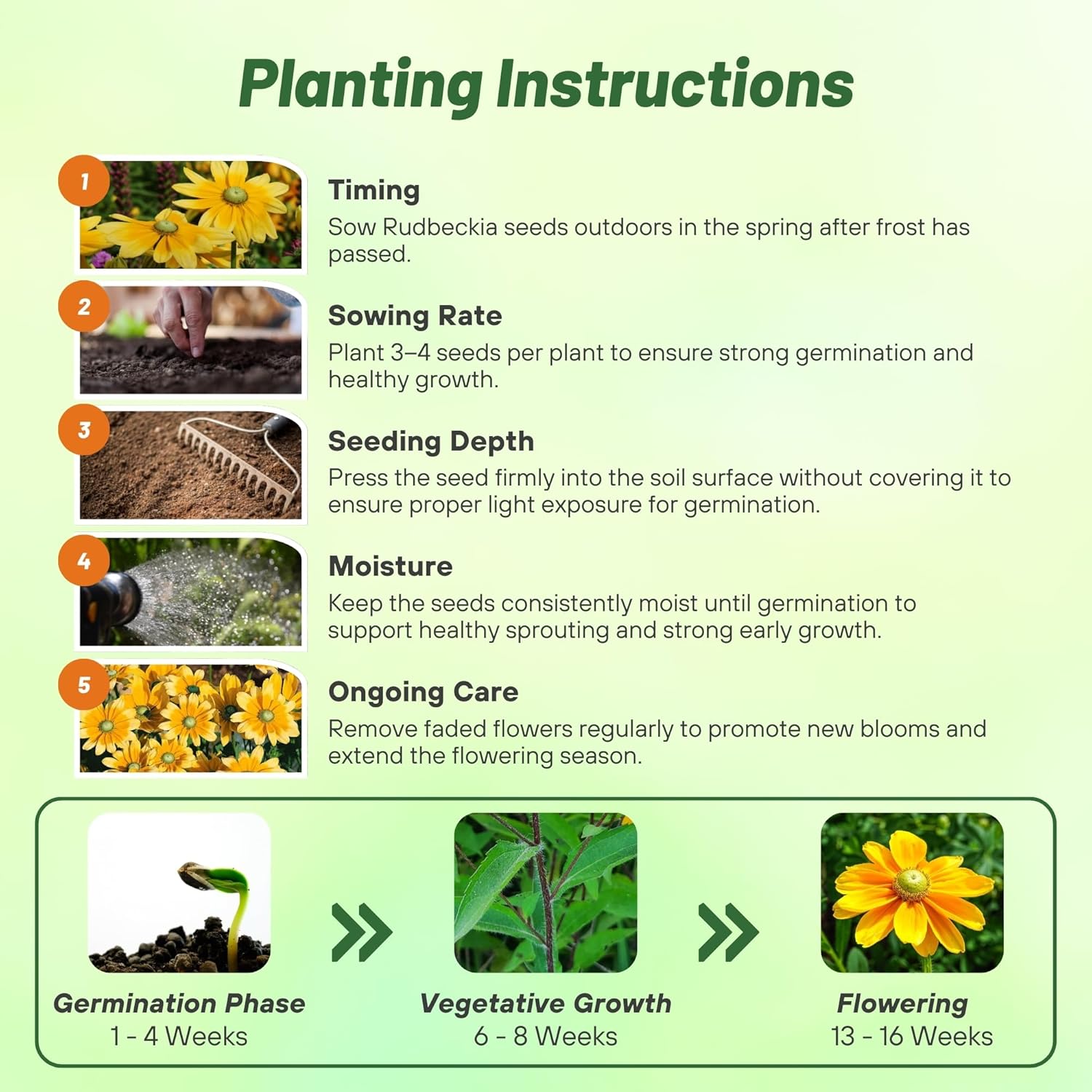 Planting Instructions

1
Timing
Sow Rudbeckia seeds outdoors in the spring after frost has passed.

2
Sowing Rate
Plant 3–4 seeds per plant to ensure strong germination and healthy growth.

3
Seeding Depth
Press the seed firmly into the soil surface without covering it to ensure proper light exposure for germination.

4
Moisture
Keep the seeds consistently moist until germination to support healthy sprouting and strong early growth.

5
Ongoing Care
Remove faded flowers regularly to promote new blooms and extend the flowering season.

Germination Phase
1 - 4 Weeks

Vegetative Growth
6 - 8 Weeks

Flowering
13 - 16 Weeks